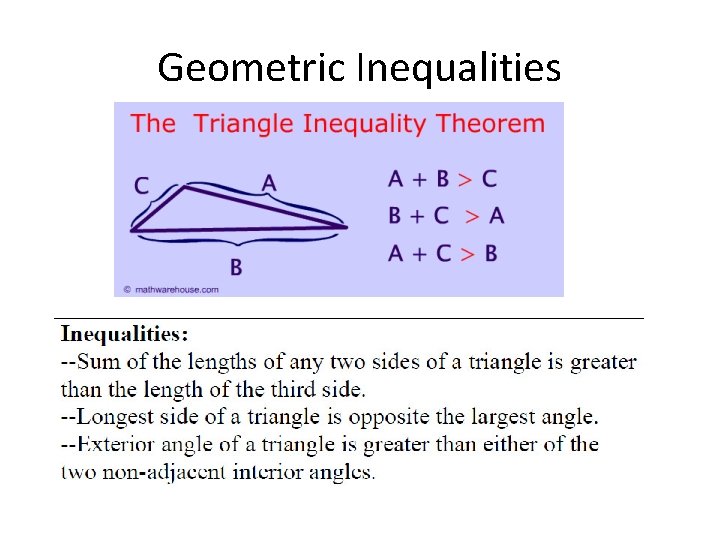 Geometric Inequalities

The Triangle Inequality Theorem

C

A

B

$A + B > C$

$B + C > A$

$A + C > B$

© mathwarehouse.com

Inequalities:
--Sum of the lengths of any two sides of a triangle is greater than the length of the third side.
--Longest side of a triangle is opposite the largest angle.
--Exterior angle of a triangle is greater than either of the two non-adjacent interior angles.